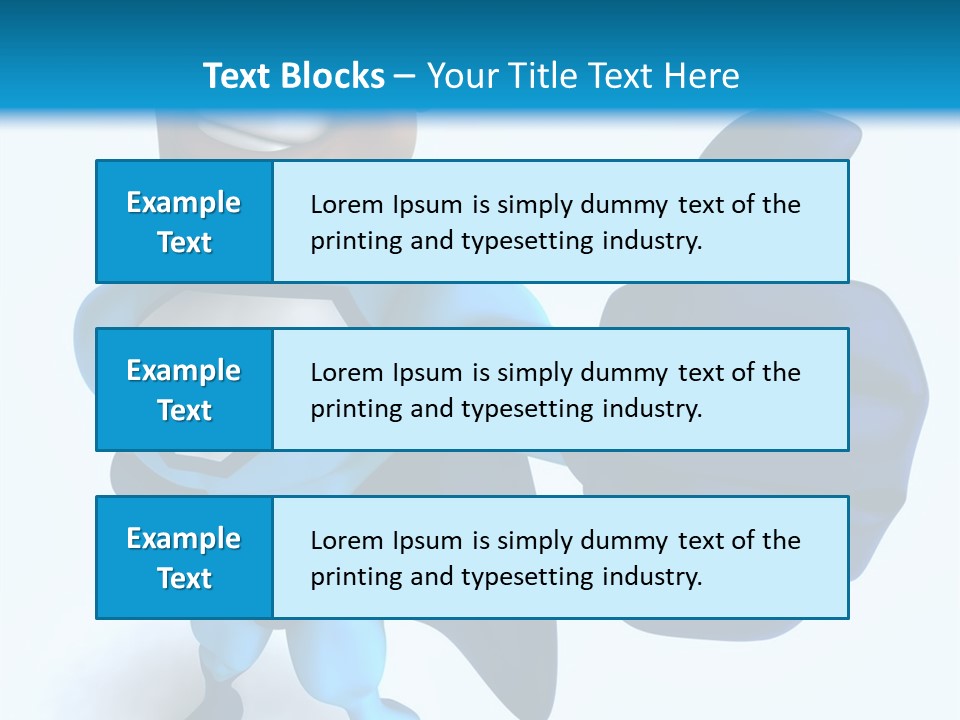 Text Blocks – Your Title Text Here

Example Text

Lorem Ipsum is simply dummy text of the printing and typesetting industry.

Example Text

Lorem Ipsum is simply dummy text of the printing and typesetting industry.

Example Text

Lorem Ipsum is simply dummy text of the printing and typesetting industry.